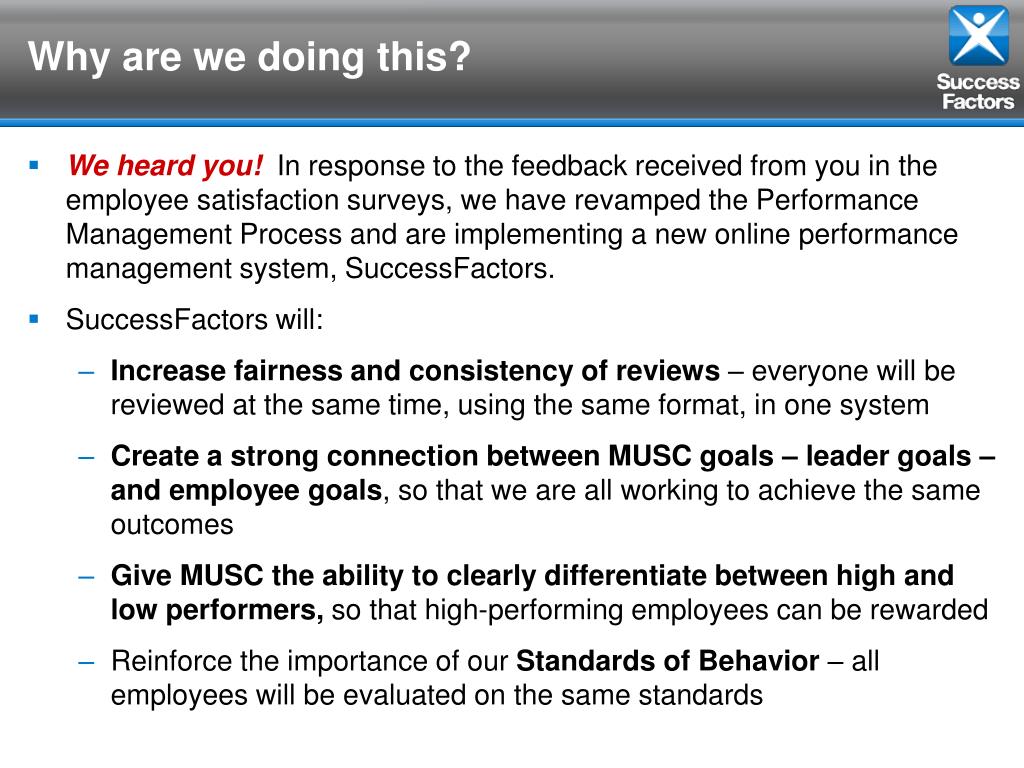 Why are we doing this?

Success Factors

▪ We heard you! In response to the feedback received from you in the employee satisfaction surveys, we have revamped the Performance Management Process and are implementing a new online performance management system, SuccessFactors.

▪ SuccessFactors will:

– Increase fairness and consistency of reviews – everyone will be reviewed at the same time, using the same format, in one system

– Create a strong connection between MUSC goals – leader goals – and employee goals, so that we are all working to achieve the same outcomes

– Give MUSC the ability to clearly differentiate between high and low performers, so that high-performing employees can be rewarded

– Reinforce the importance of our Standards of Behavior – all employees will be evaluated on the same standards